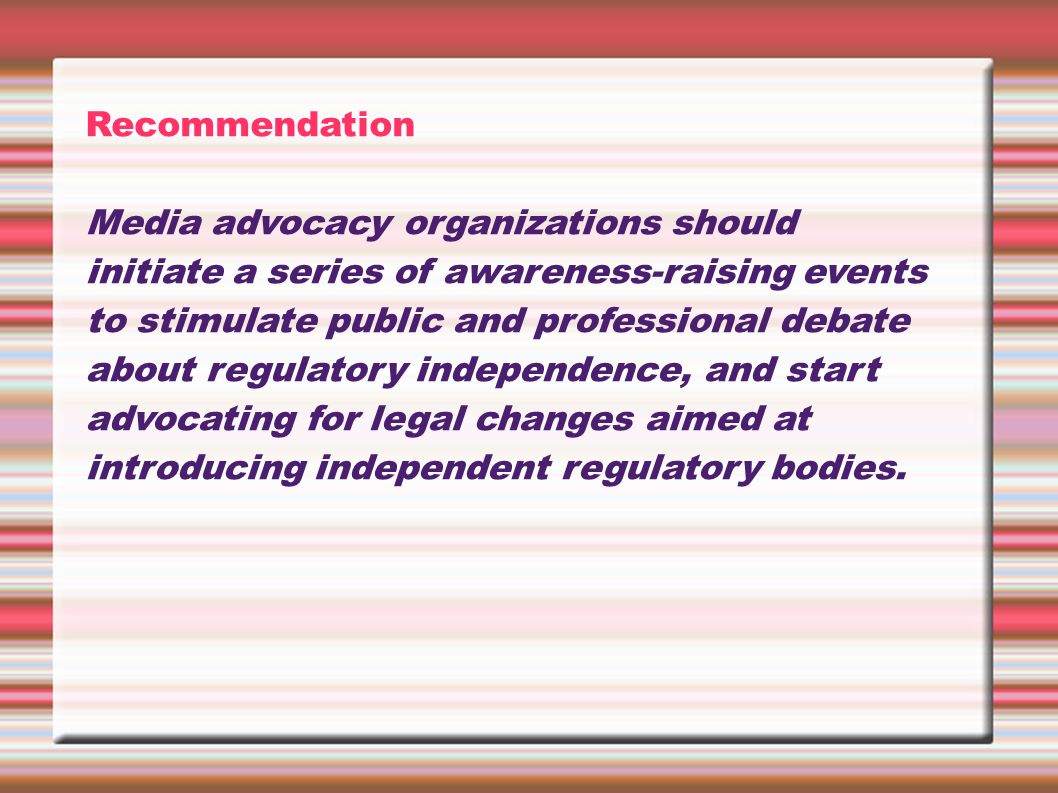 Recommendation

Media advocacy organizations should initiate a series of awareness-raising events to stimulate public and professional debate about regulatory independence, and start advocating for legal changes aimed at introducing independent regulatory bodies.